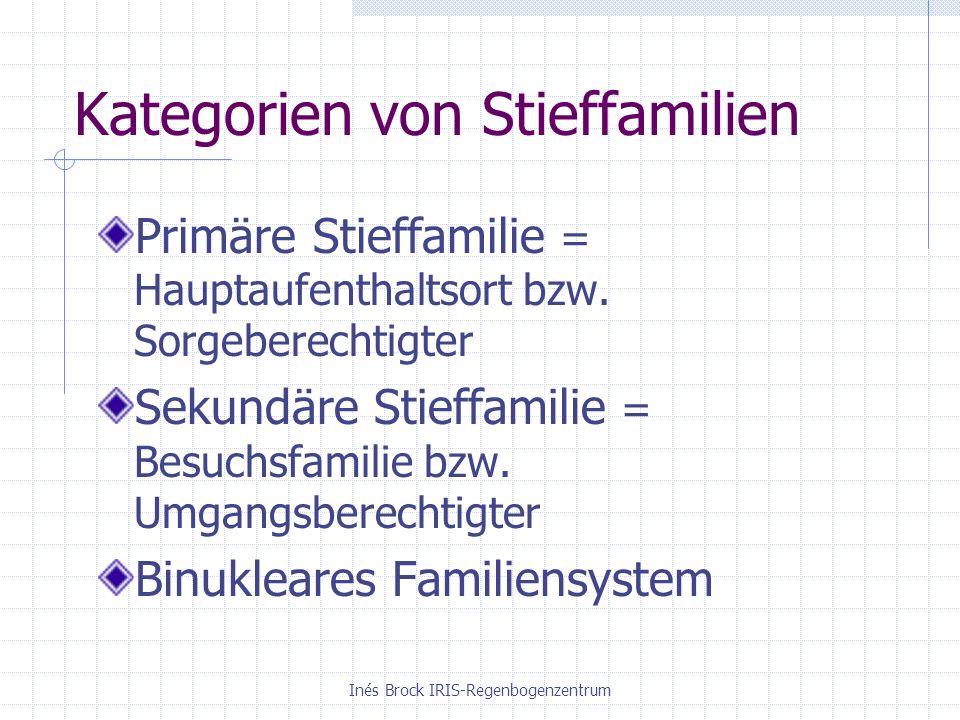 Kategorien von Stieffamilien

Primäre Stieffamilie = Hauptaufenthaltsort bzw. Sorgeberechtigter

Sekundäre Stieffamilie = Besuchsfamilie bzw. Umgangsberechtigter

Binukleares Familiensystem

Inés Brock IRIS-Regenbogenzentrum